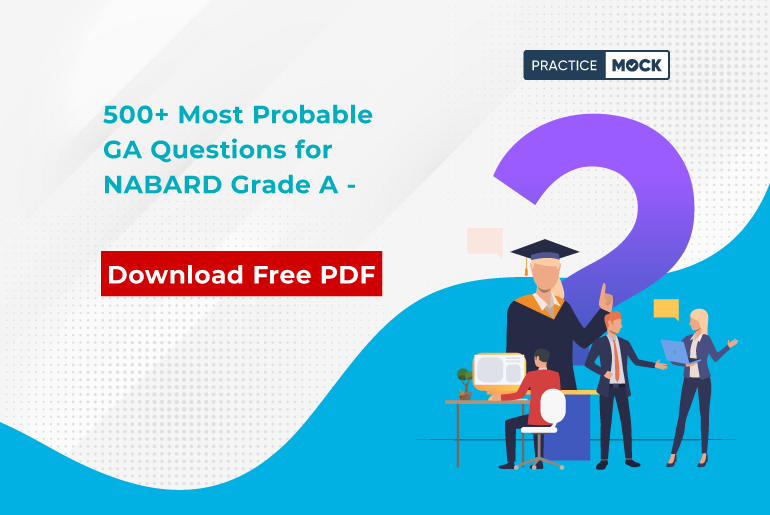 PRACTICE MOCK

500+ Most Probable GA Questions for NABARD Grade A -

Download Free PDF